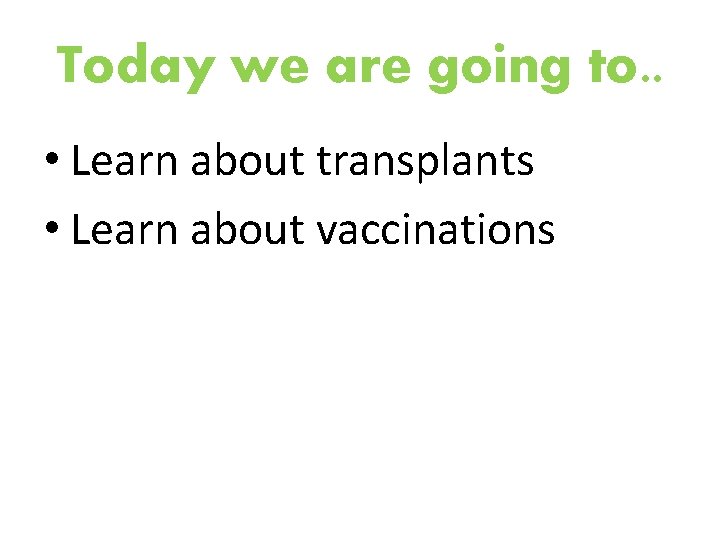 Today we are going to..

• Learn about transplants
• Learn about vaccinations